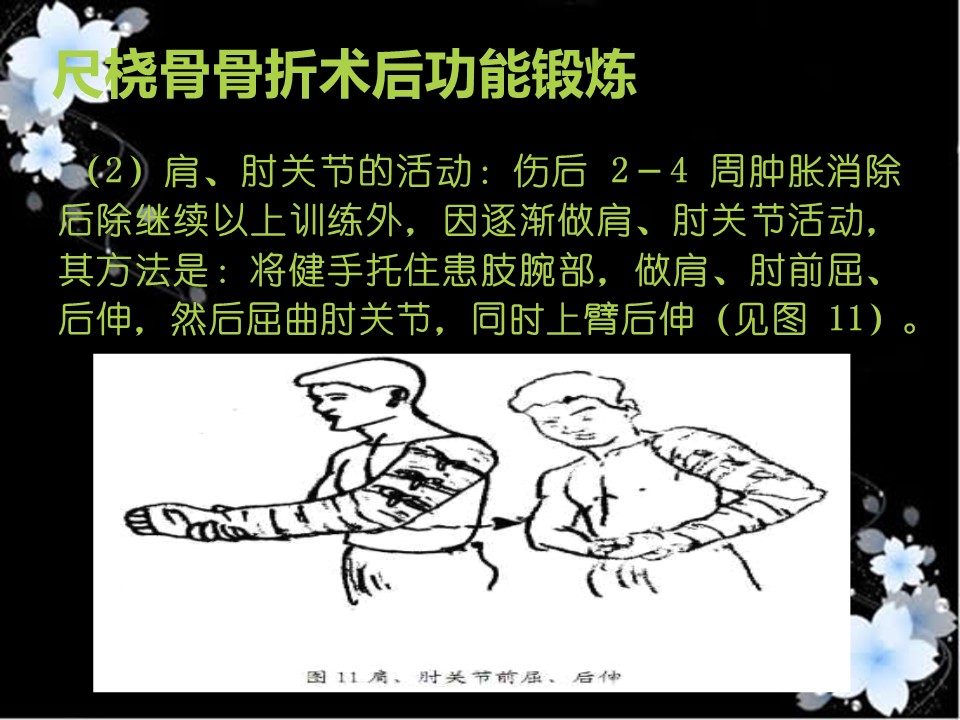 尺桡骨骨折术后功能锻炼

(2) 肩、肘关节的活动：伤后 2－4 周肿胀消除后除继续以上训练外，因逐渐做肩、肘关节活动，其方法是：将健手托住患肢腕部，做肩、肘前屈、后伸，然后屈曲肘关节，同时上臂后伸（见图 11）。

图 11 肩、肘关节前屈、后伸